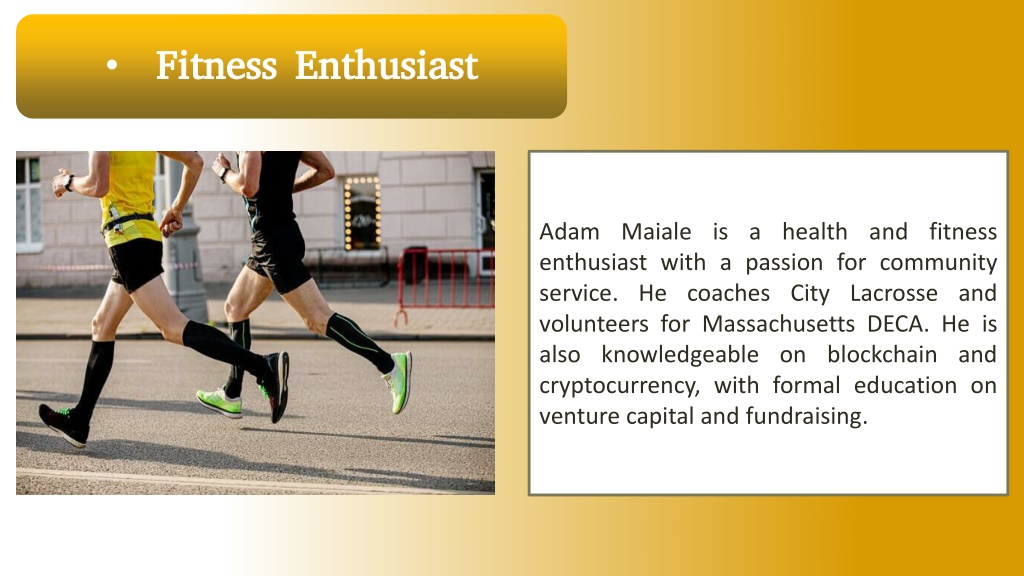 • Fitness Enthusiast

Adam Maiale is a health and fitness enthusiast with a passion for community service. He coaches City Lacrosse and volunteers for Massachusetts DECA. He is also knowledgeable on blockchain and cryptocurrency, with formal education on venture capital and fundraising.